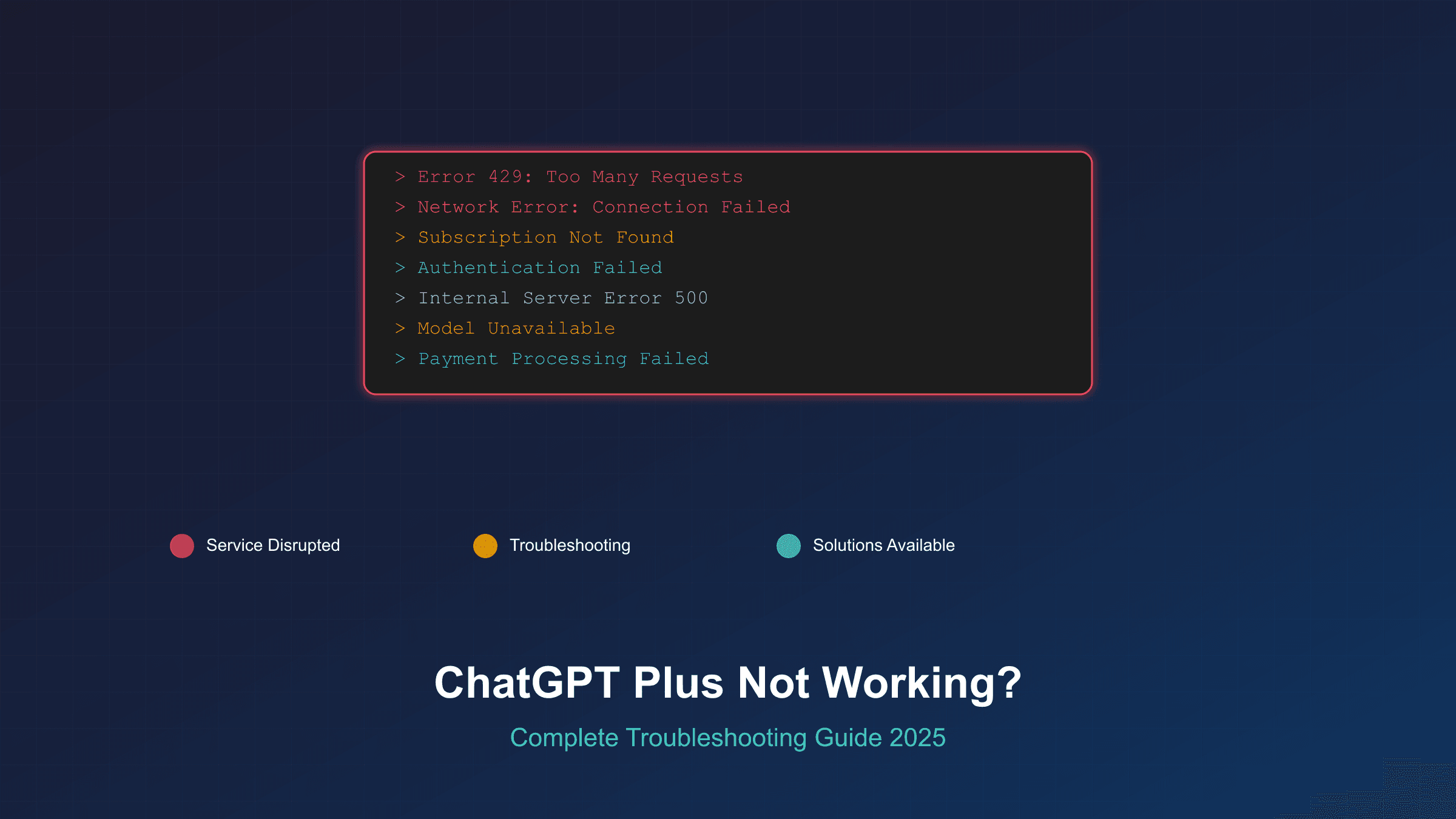 > Error 429: Too Many Requests
> Network Error: Connection Failed
> Subscription Not Found
> Authentication Failed
> Internal Server Error 500
> Model Unavailable
> Payment Processing Failed

Service Disrupted

Troubleshooting

Solutions Available

ChatGPT Plus Not Working?

Complete Troubleshooting Guide 2025